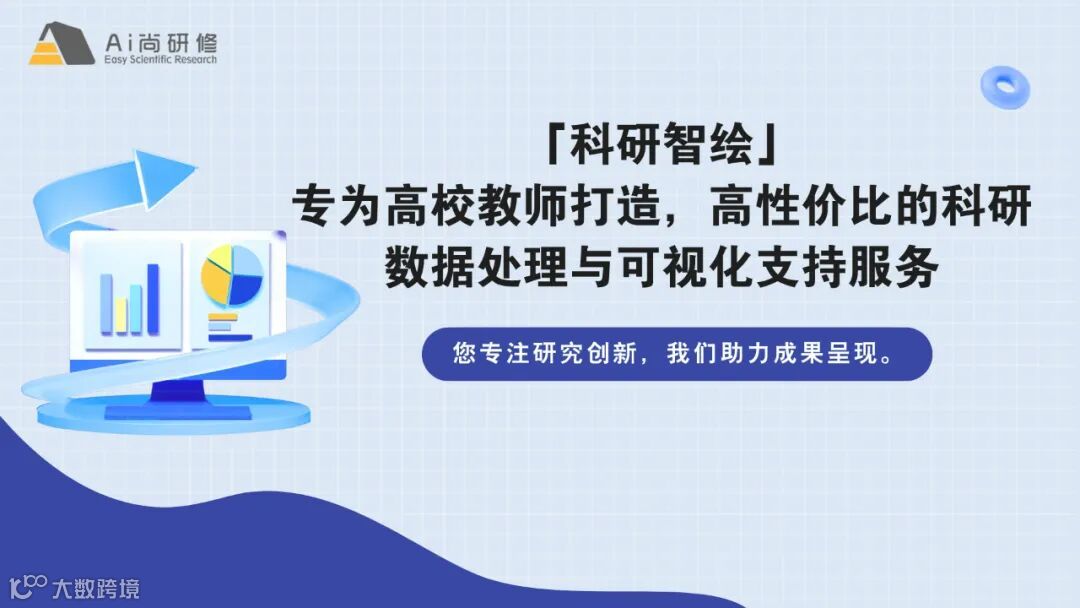 Ai尚研修
Easy Scientific Research

「科研智绘」
专为高校教师打造，高性价比的科研数据处理与可视化支持服务

您专注研究创新，我们助力成果呈现。

大数跨境